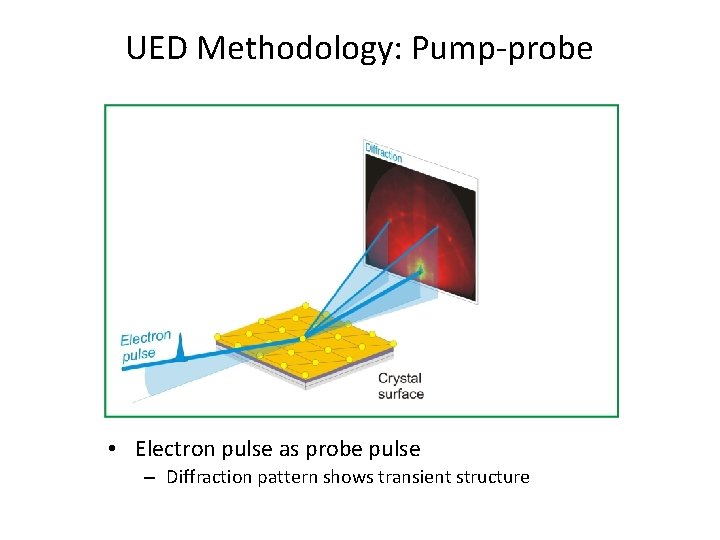 UED Methodology: Pump-probe

Diffraction

Electron pulse

Crystal surface

• Electron pulse as probe pulse
– Diffraction pattern shows transient structure